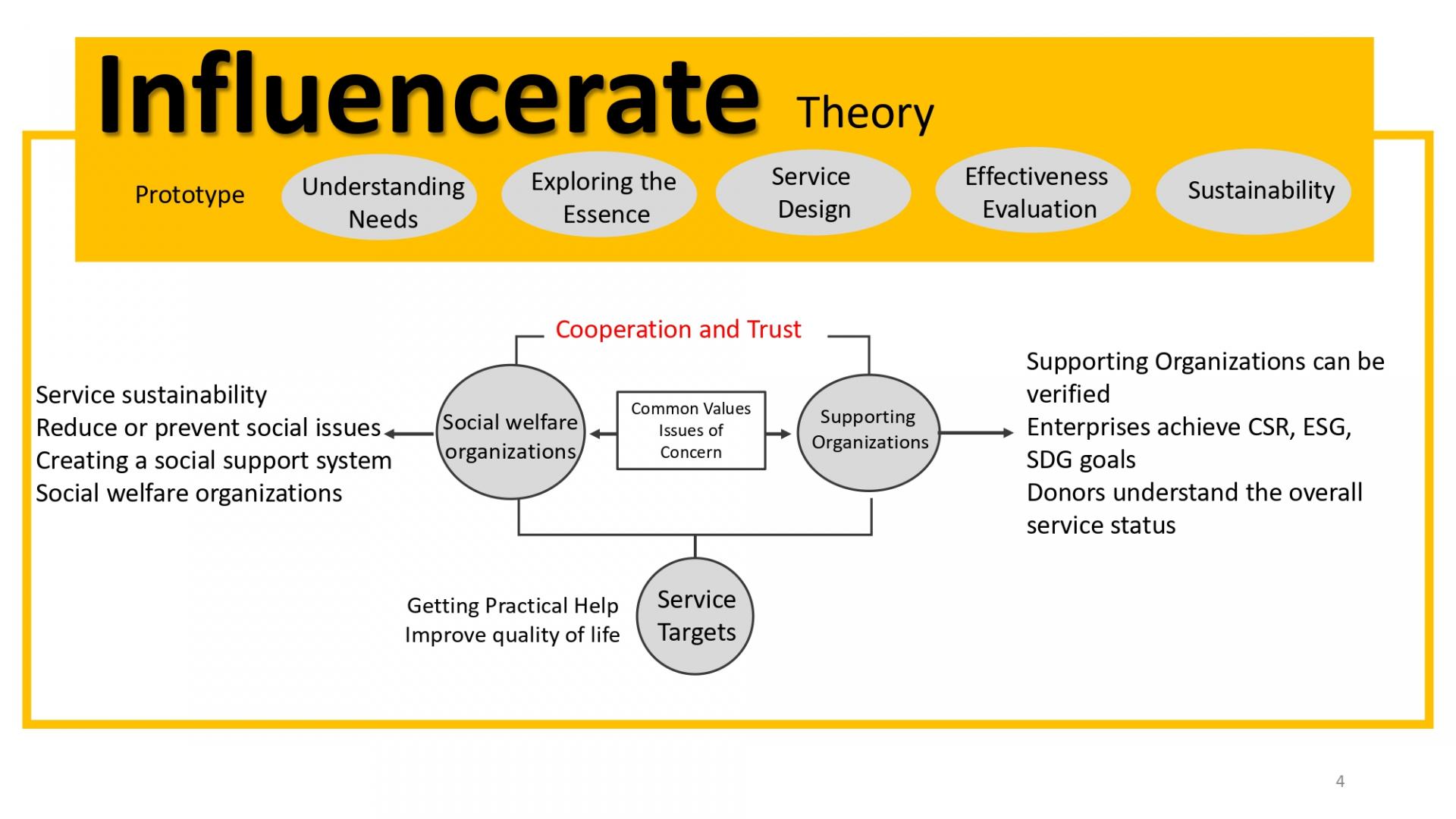 Influencerate Theory

Prototype

Understanding Needs

Exploring the Essence

Service Design

Effectiveness Evaluation

Sustainability

Cooperation and Trust

Service sustainability
Reduce or prevent social issues
Creating a social support system
Social welfare organizations

Social welfare organizations

Common Values
Issues of
Concern

Supporting Organizations

Supporting Organizations can be verified
Enterprises achieve CSR, ESG, SDG goals
Donors understand the overall service status

Getting Practical Help
Improve quality of life

Service Targets

4